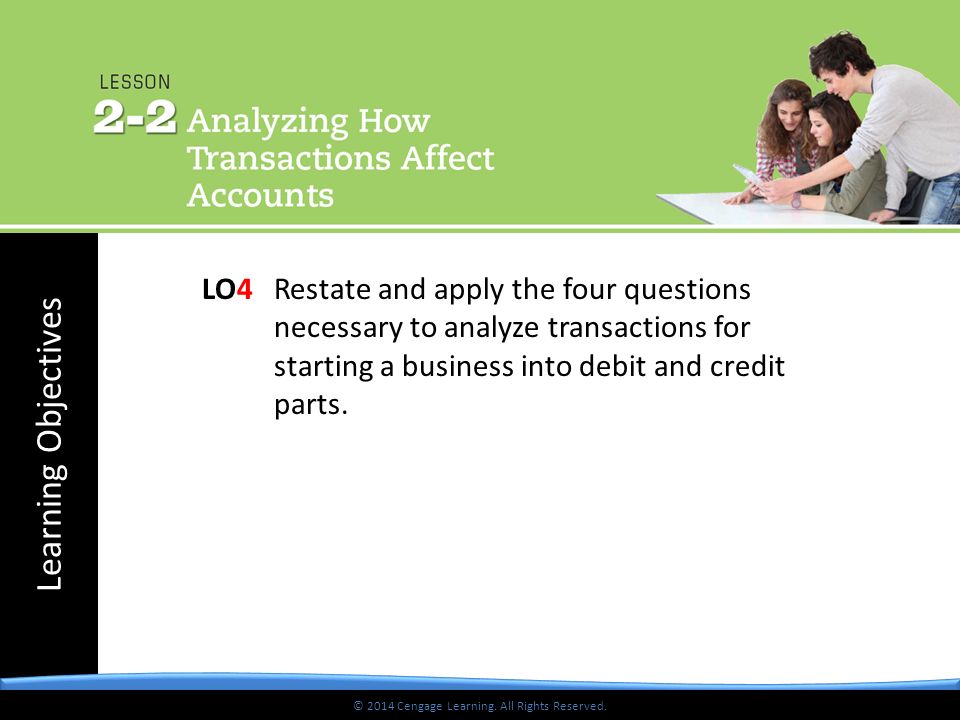 LESSON
2-2 Analyzing How Transactions Affect Accounts

Learning Objectives

LO4 Restate and apply the four questions necessary to analyze transactions for starting a business into debit and credit parts.

© 2014 Cengage Learning. All Rights Reserved.